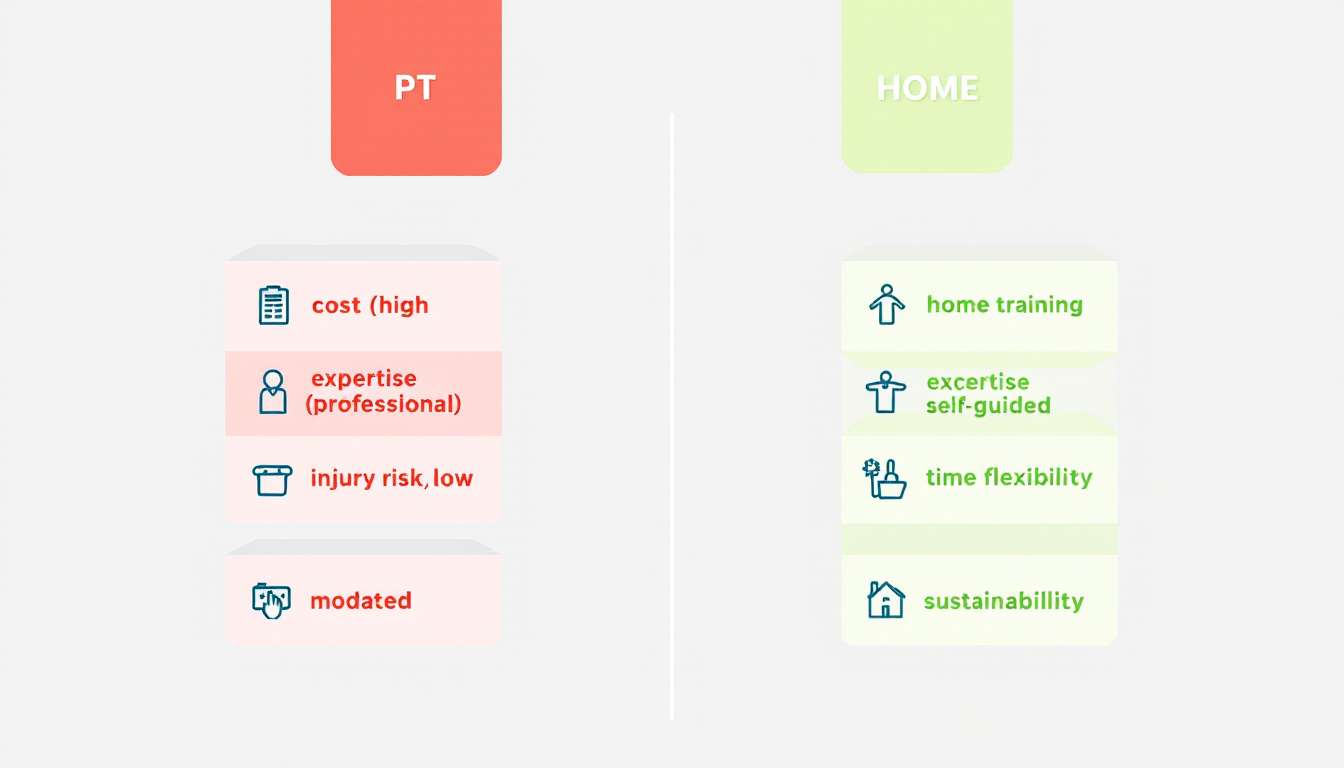 PT

cost (high

expertise (professional)

injury risk, low

modated

HOME

home training

excertise self-guided

time flexibility

sustainabillity